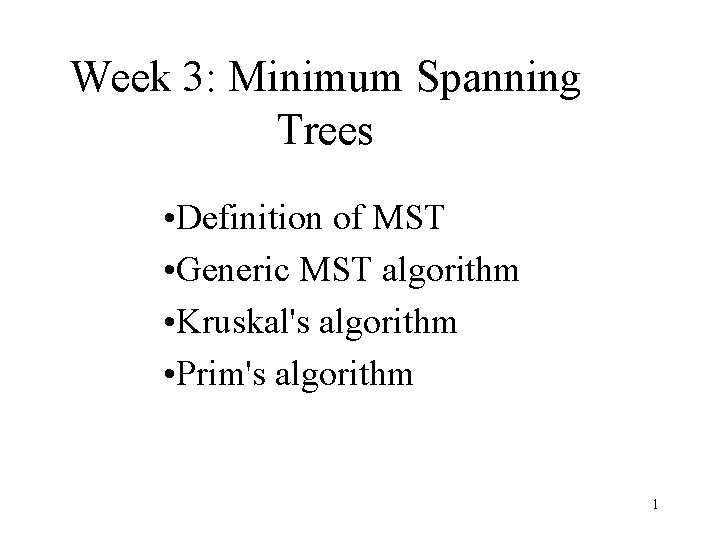 Week 3: Minimum Spanning Trees

•Definition of MST
•Generic MST algorithm
•Kruskal's algorithm
•Prim's algorithm

1